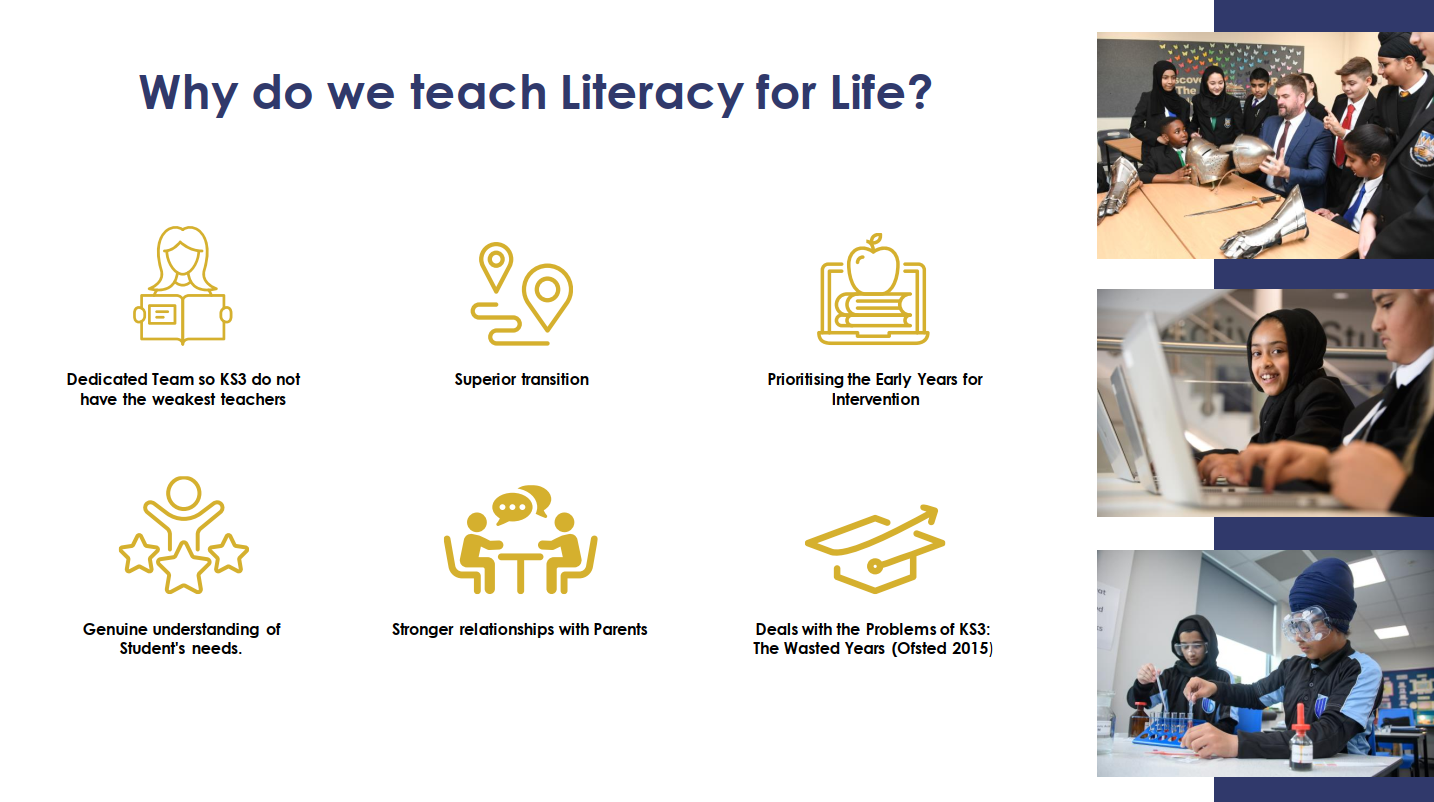 Why do we teach Literacy for Life?

Dedicated Team so KS3 do not have the weakest teachers

Superior transition

Prioritising the Early Years for Intervention

Genuine understanding of Student's needs.

Stronger relationships with Parents

Deals with the Problems of KS3: The Wasted Years (Ofsted 2015)